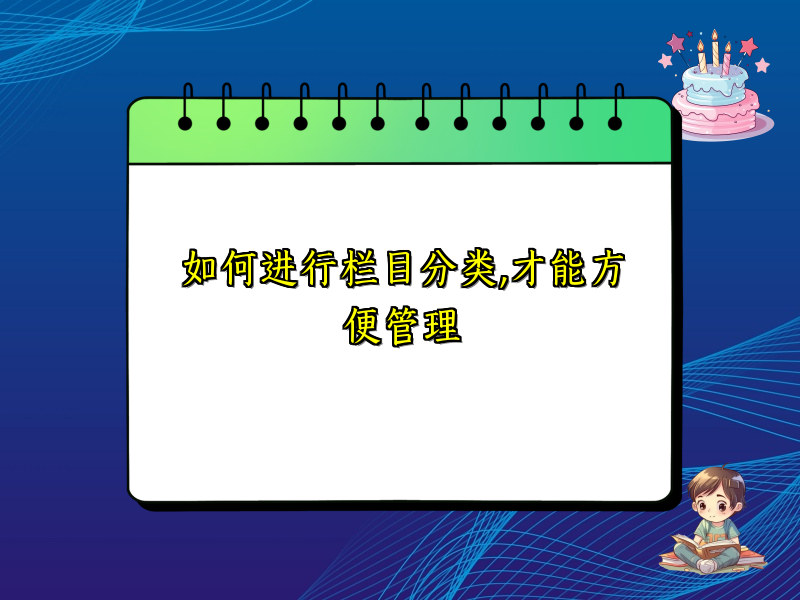 如何进行栏目分类,才能方便管理